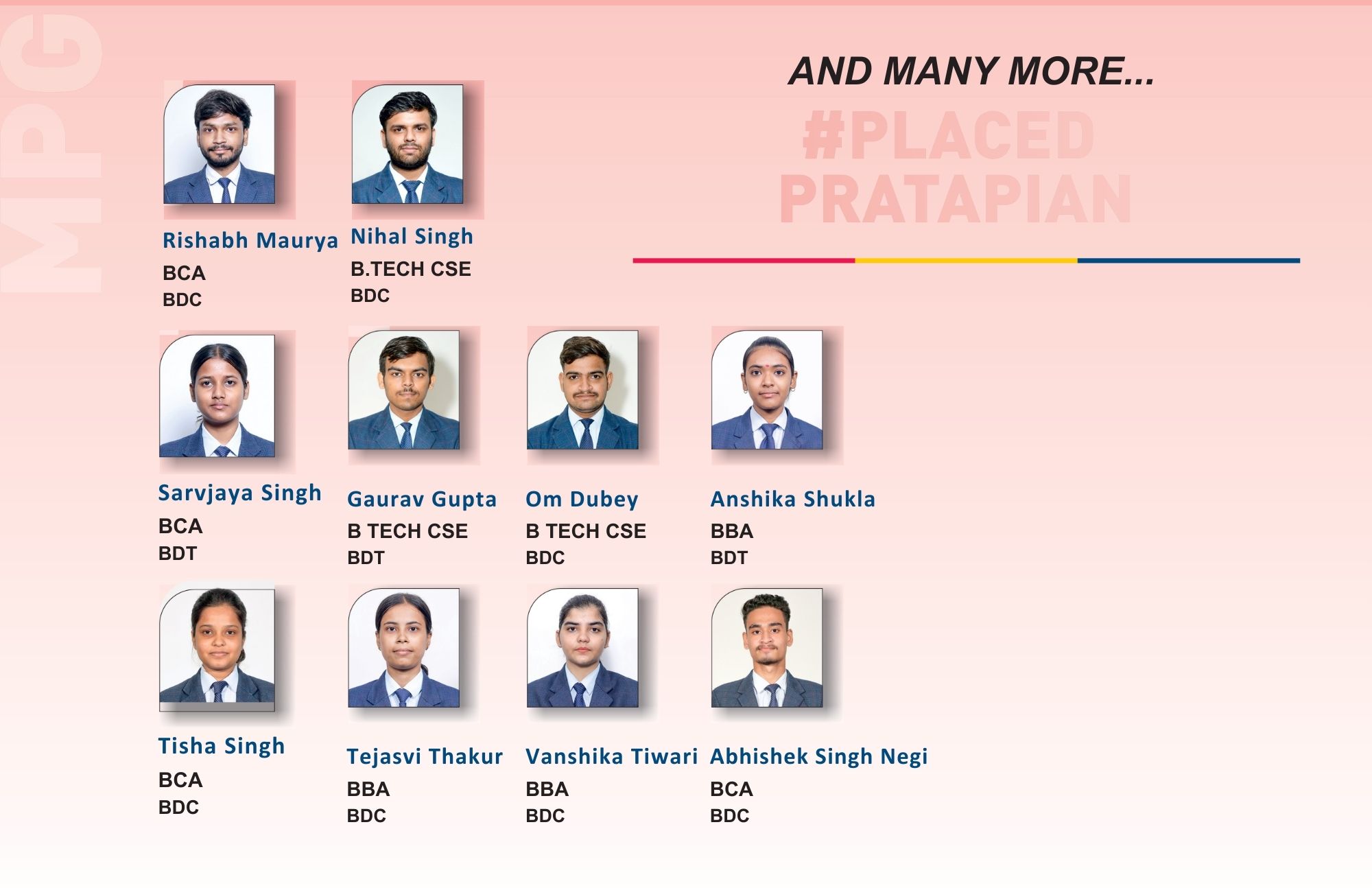 MPG

AND MANY MORE...

#PLACED PRATAPIAN

Rishabh Maurya
BCA
BDC

Nihal Singh
B.TECH CSE
BDC

Sarvjaya Singh
BCA
BDT

Gaurav Gupta
B TECH CSE
BDT

Om Dubey
B TECH CSE
BDC

Anshika Shukla
BBA
BDT

Tisha Singh
BCA
BDC

Tejasvi Thakur
BBA
BDC

Vanshika Tiwari
BBA
BDC

Abhishek Singh Negi
BCA
BDC